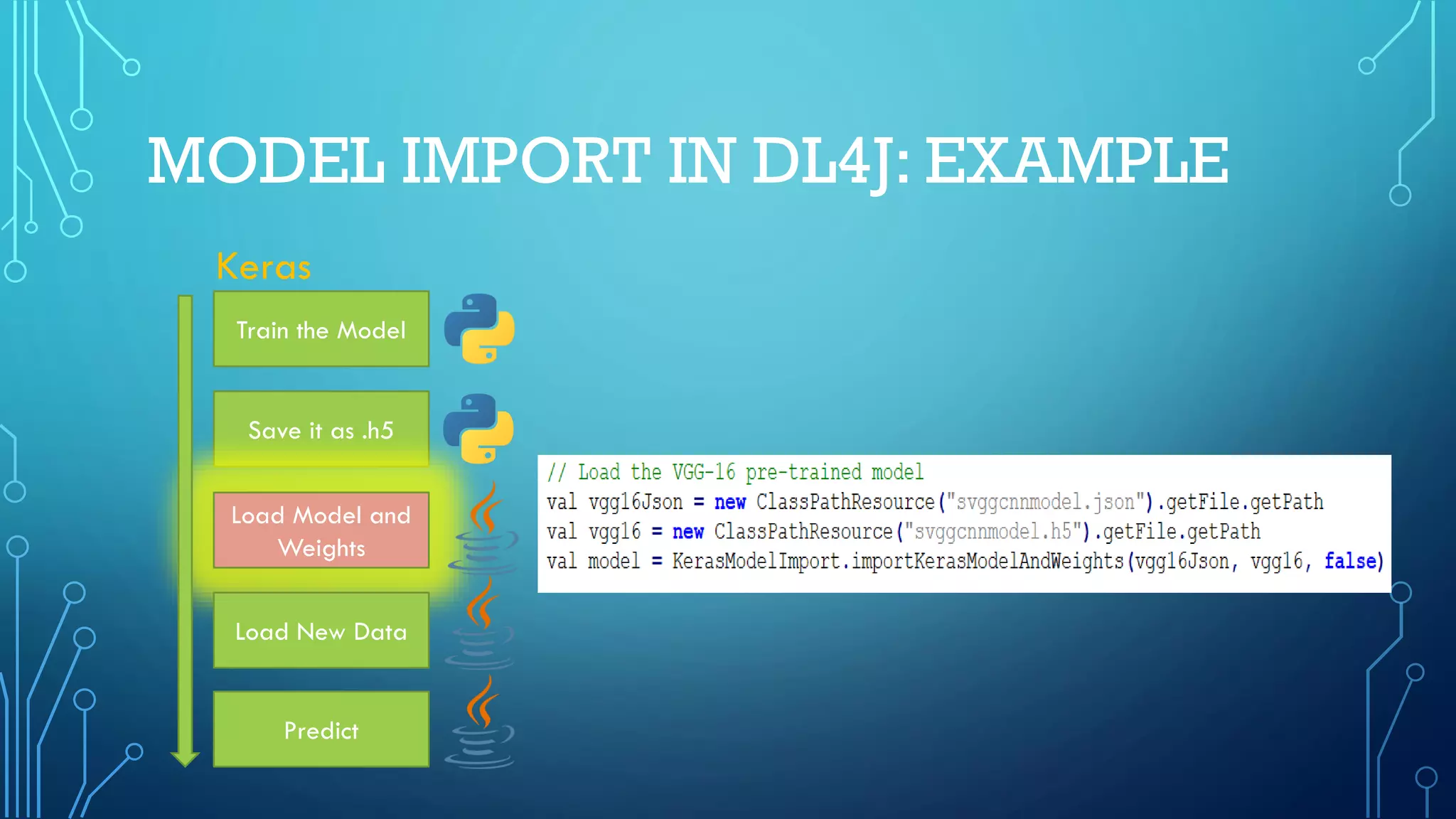 MODEL IMPORT IN DL4J: EXAMPLE

Keras

Train the Model

Save it as .h5

Load Model and Weights

Load New Data

Predict

// Load the VGG-16 pre-trained model
val vgg16Json = new ClassPathResource("svggcnnmodel.json").getFile.getPath
val vgg16 = new ClassPathResource("svggcnnmodel.h5").getFile.getPath
val model = KerasModelImport.importKerasModelAndWeights(vgg16Json, vgg16, false)